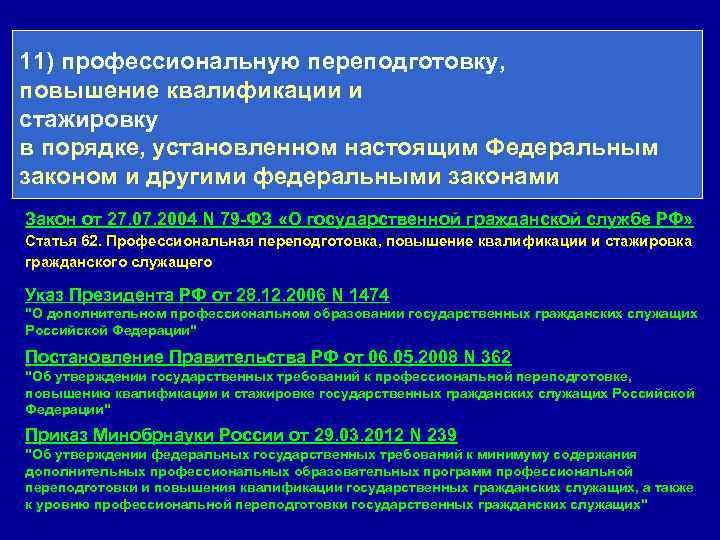 11) профессиональную переподготовку, повышение квалификации и стажировку в порядке, установленном настоящим Федеральным законом и другими федеральными законами

Закон от 27.07.2004 N 79-ФЗ «О государственной гражданской службе РФ»
Статья 62. Профессиональная переподготовка, повышение квалификации и стажировка гражданского служащего

Указ Президента РФ от 28.12.2006 N 1474
"О дополнительном профессиональном образовании государственных гражданских служащих Российской Федерации"

Постановление Правительства РФ от 06.05.2008 N 362
"Об утверждении государственных требований к профессиональной переподготовке, повышению квалификации и стажировке государственных гражданских служащих Российской Федерации"

Приказ Минобрнауки России от 29.03.2012 N 239
"Об утверждении федеральных государственных требований к минимуму содержания дополнительных профессиональных образовательных программ профессиональной переподготовки и повышения квалификации государственных гражданских служащих, а также к уровню профессиональной переподготовки государственных гражданских служащих"